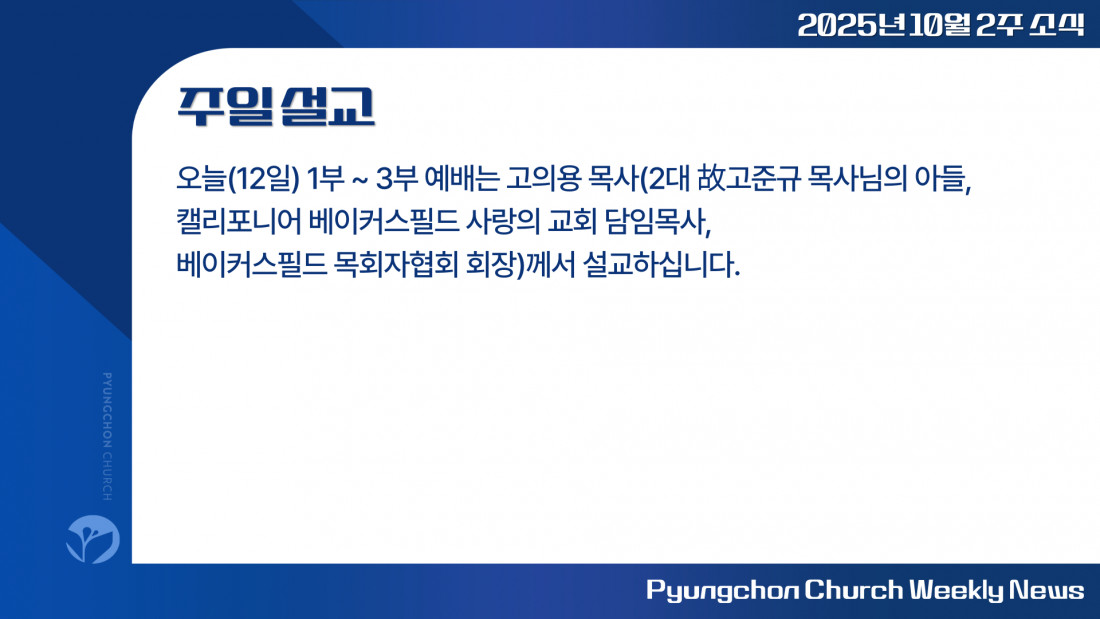 2025년 10월 2주 소식

주일 설교

오늘(12일) 1부 ~ 3부 예배는 고의용 목사(2대 故고준규 목사님의 아들, 캘리포니어 베이커스필드 사랑의 교회 담임목사, 베이커스필드 목회자협회 회장)께서 설교하십니다.

PYUNGCHON CHURCH

Pyungchon Church Weekly News